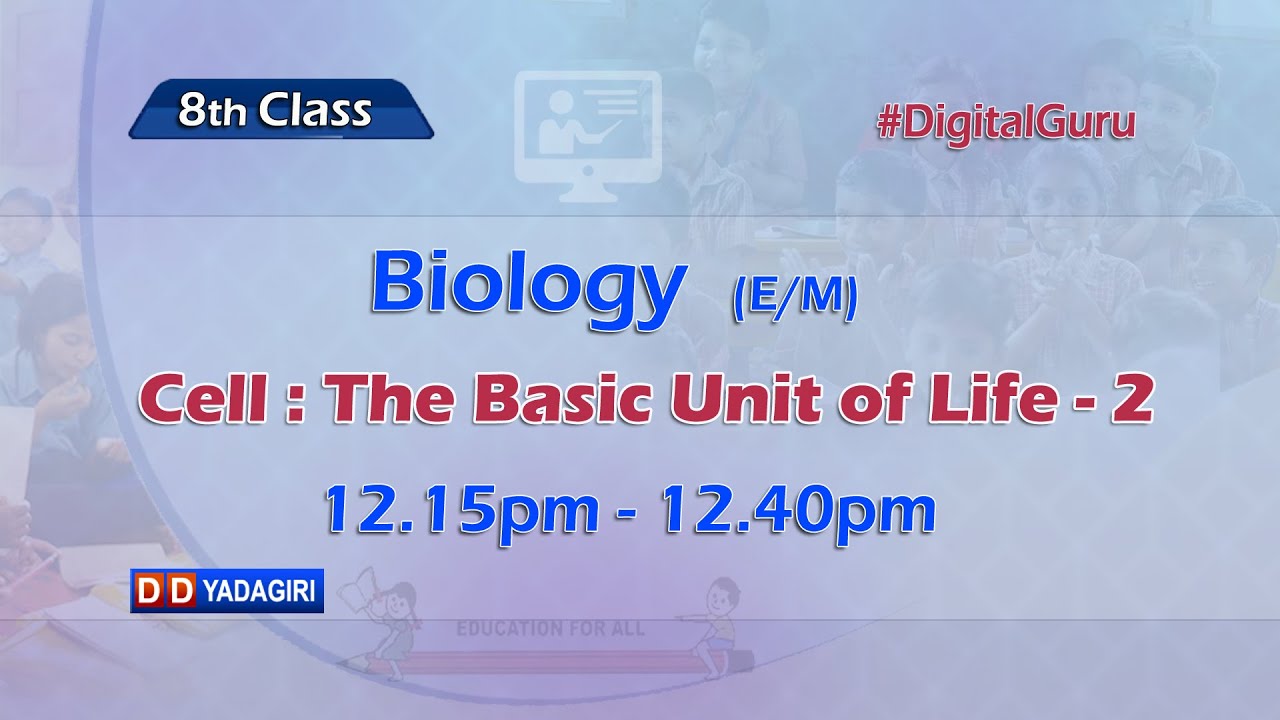 8th Class

#DigitalGuru

Biology (E/M)

Cell : The Basic Unit of Life - 2

12.15pm - 12.40pm

DD YADAGIRI

EDUCATION FOR ALL